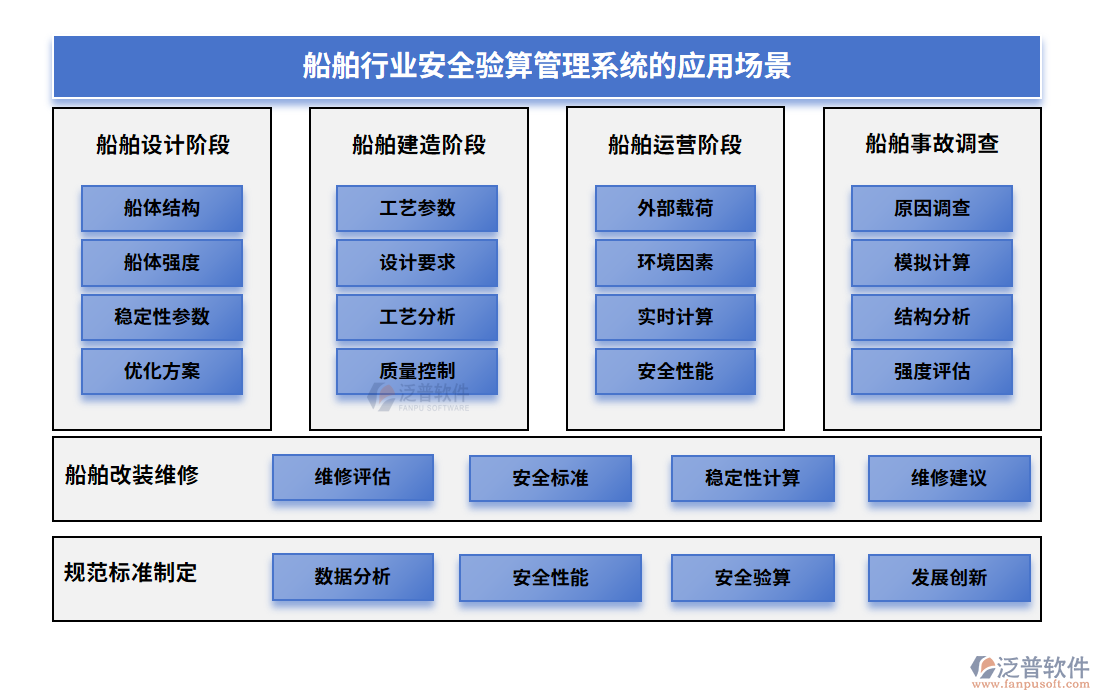 船舶行业安全验算管理系统的应用场景

船舶设计阶段

船体结构

船体强度

稳定性参数

优化方案

船舶建造阶段

工艺参数

设计要求

工艺分析

质量控制

泛普软件
FANPU SOFTWARE

船舶运营阶段

外部载荷

环境因素

实时计算

安全性能

船舶事故调查

原因调查

模拟计算

结构分析

强度评估

船舶改装维修

维修评估

安全标准

稳定性计算

维修建议

规范标准制定

数据分析

安全性能

安全验算

发展创新

泛普软件
www.fanpusoft.com